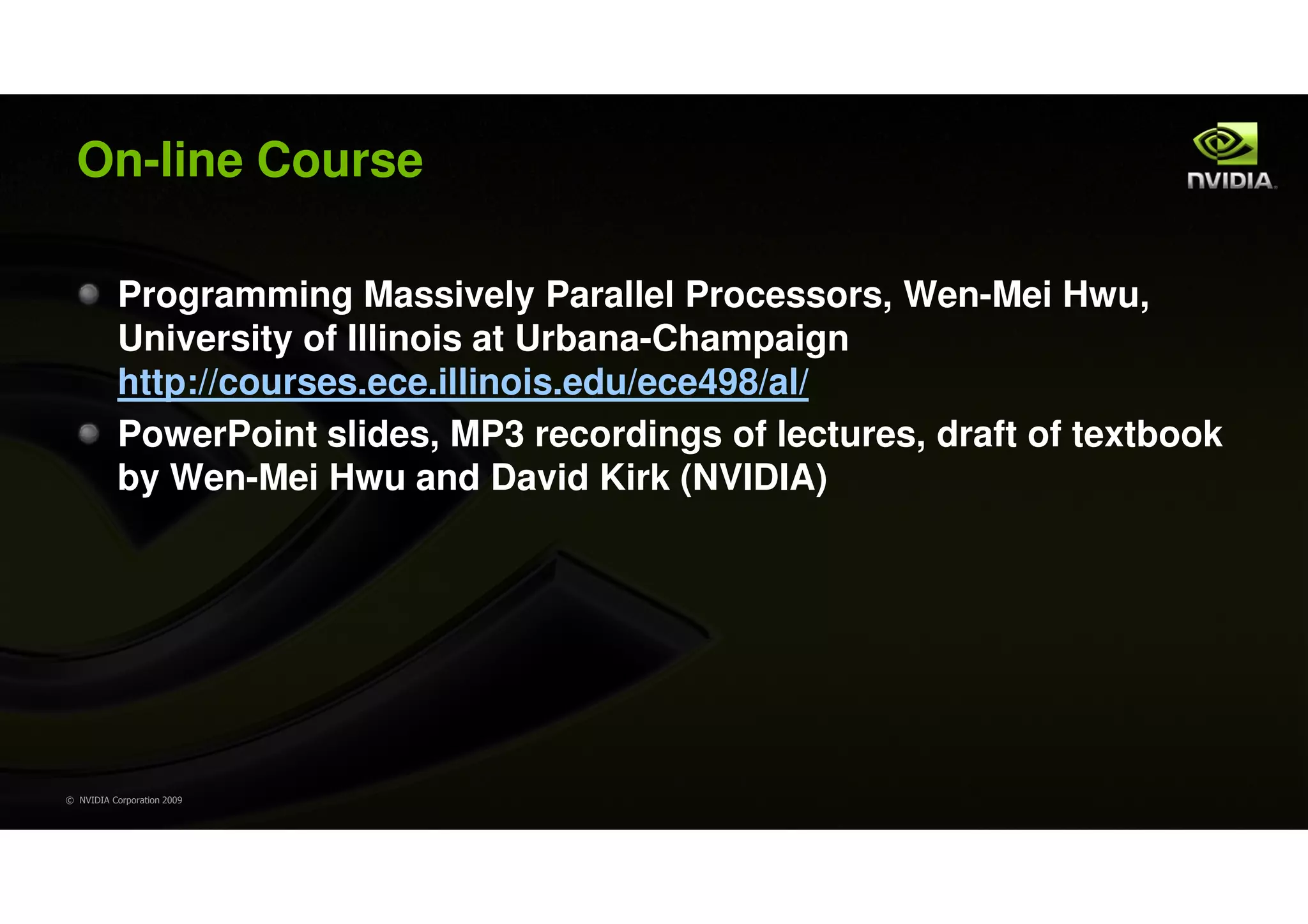 On-line Course

NVIDIA.

Programming Massively Parallel Processors, Wen-Mei Hwu, University of Illinois at Urbana-Champaign http://courses.ece.illinois.edu/ece498/al/

PowerPoint slides, MP3 recordings of lectures, draft of textbook by Wen-Mei Hwu and David Kirk (NVIDIA)

© NVIDIA Corporation 2009